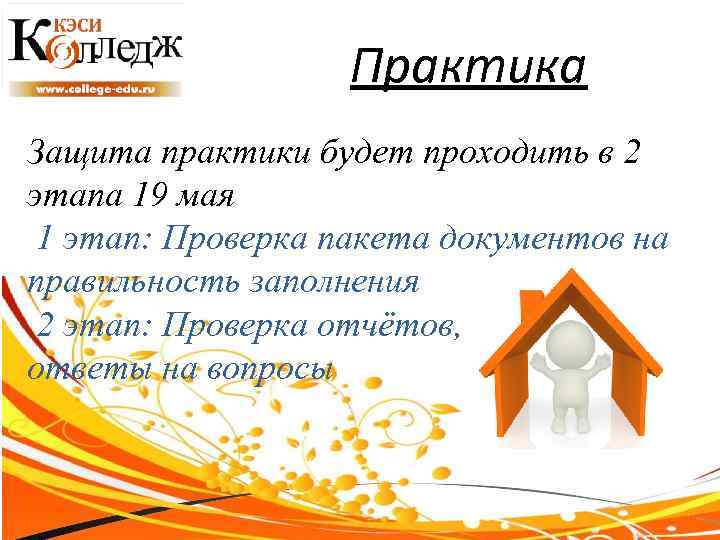 КЭСИ
Колледж
www.college-edu.ru

Практика

Защита практики будет проходить в 2 этапа 19 мая
1 этап: Проверка пакета документов на правильность заполнения
2 этап: Проверка отчётов, ответы на вопросы